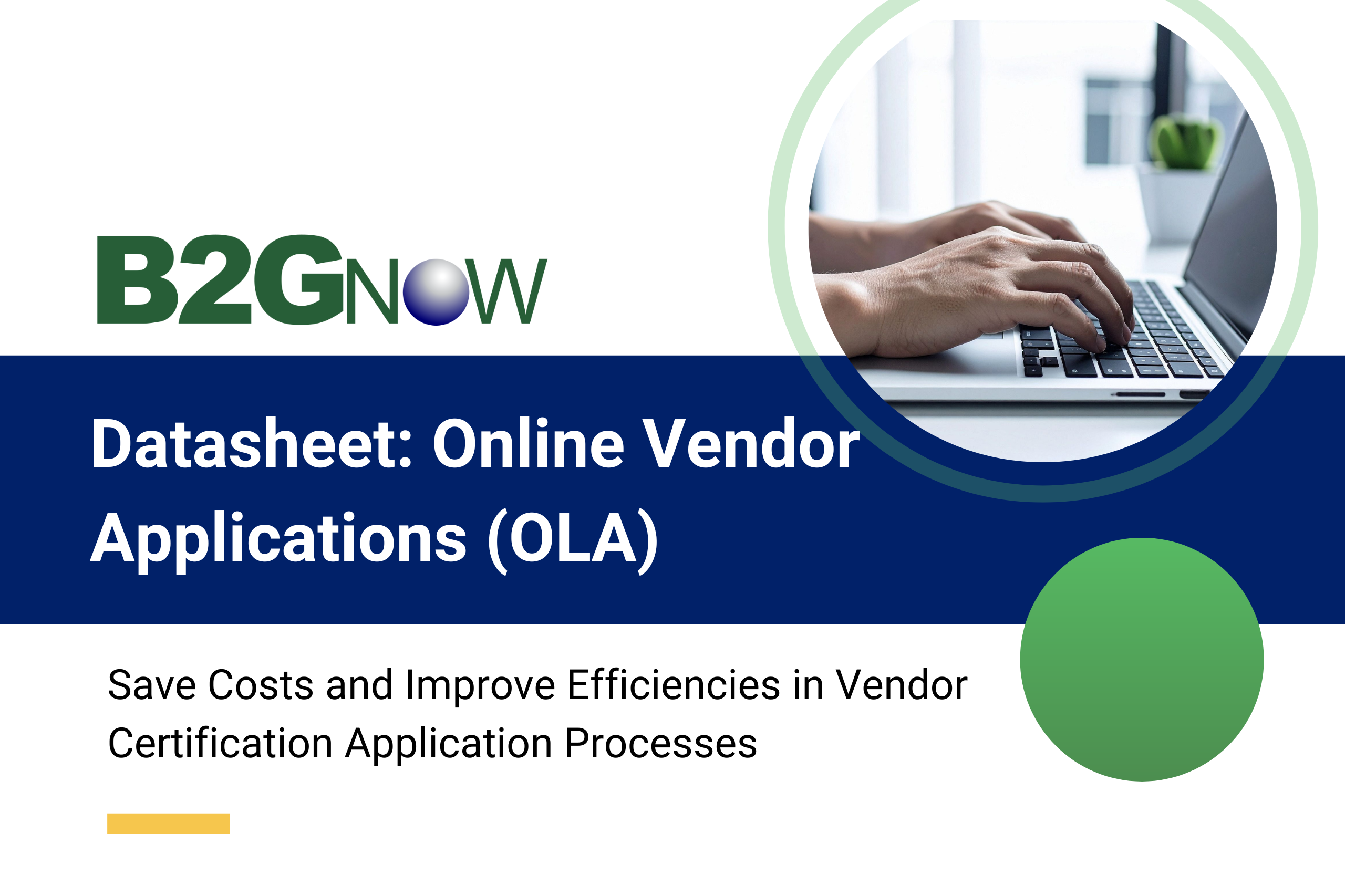 B2GNOW

Datasheet: Online Vendor Applications (OLA)

Save Costs and Improve Efficiencies in Vendor Certification Application Processes